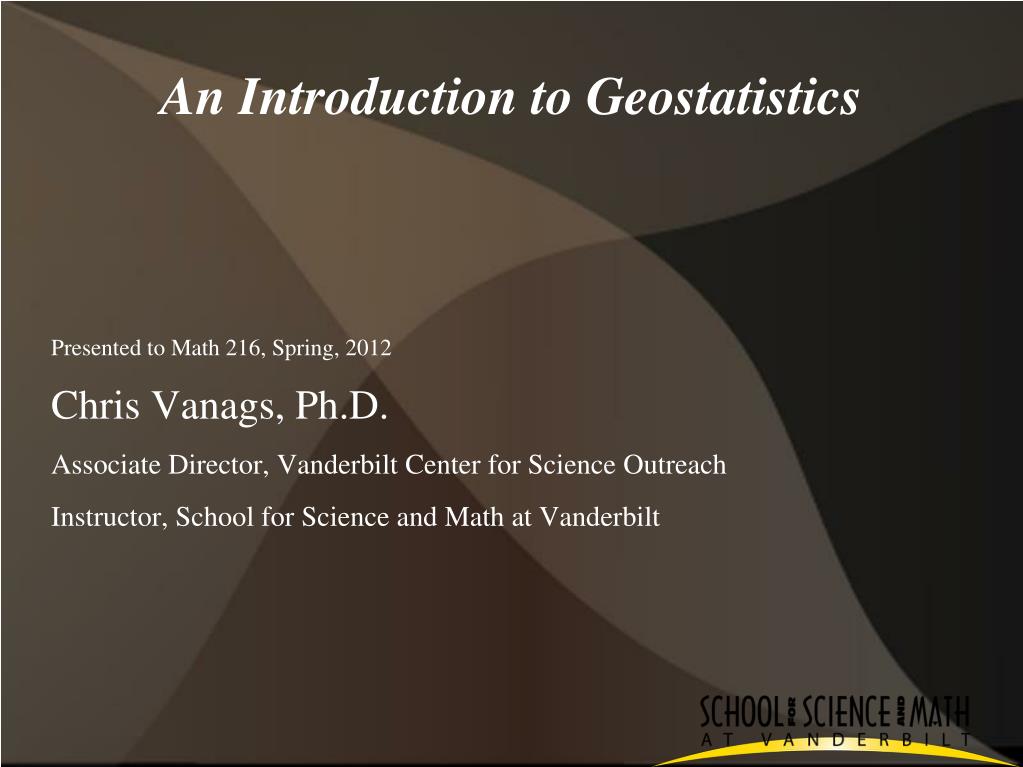 An Introduction to Geostatistics

Presented to Math 216, Spring, 2012

Chris Vanags, Ph.D.

Associate Director, Vanderbilt Center for Science Outreach

Instructor, School for Science and Math at Vanderbilt

SCHOOL FOR SCIENCE AND MATH
AT VANDERBILT